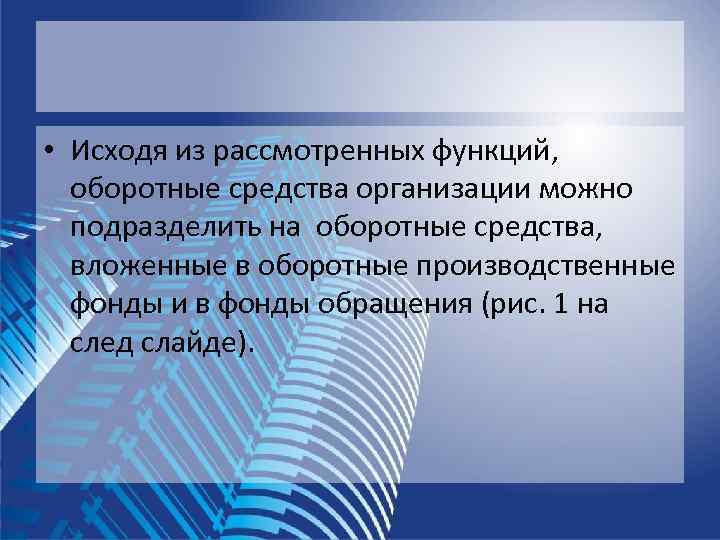 • Исходя из рассмотренных функций, оборотные средства организации можно подразделить на  оборотные средства, вложенные в оборотные производственные фонды и в фонды обращения (рис. 1 на след слайде).